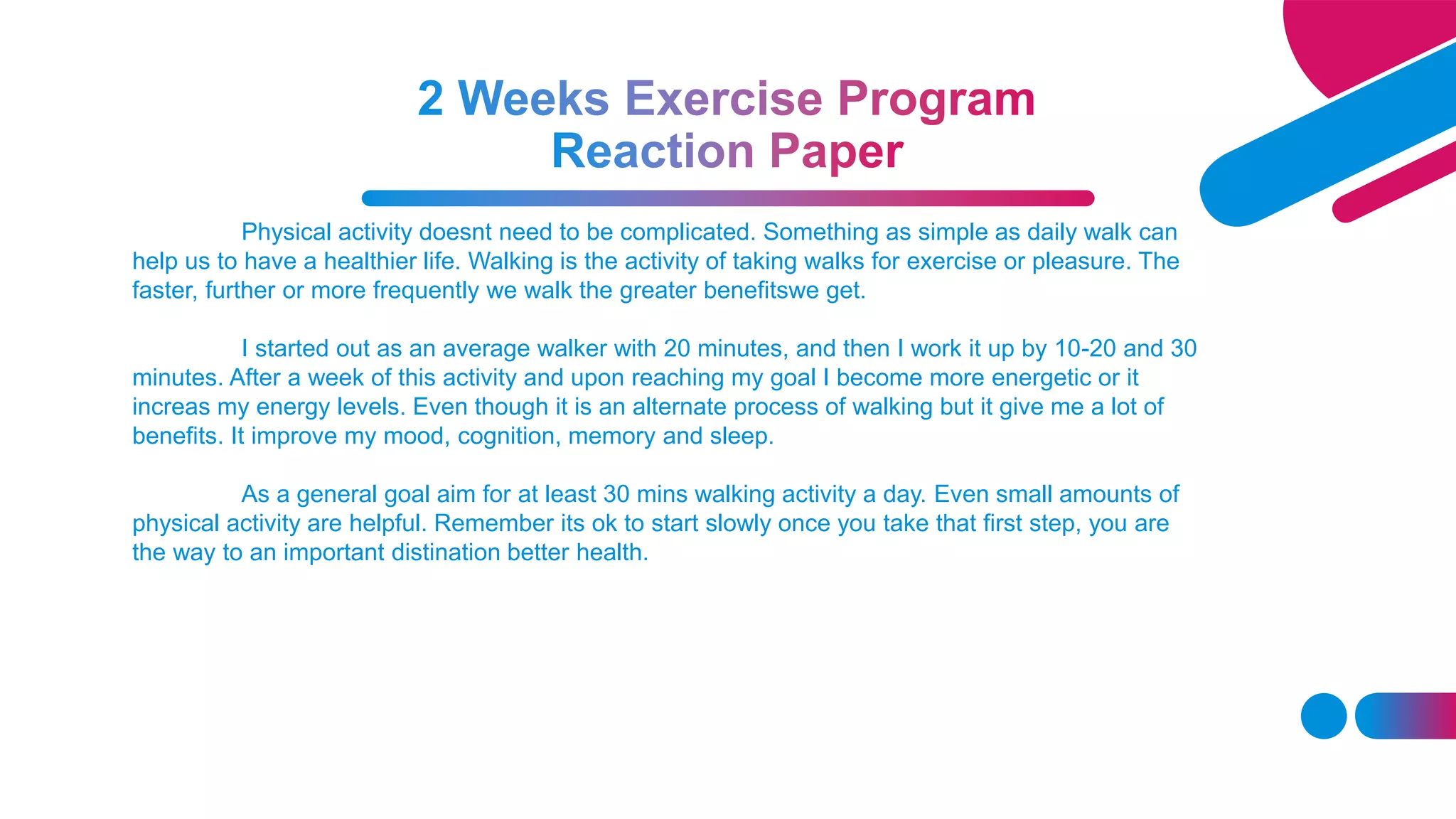 2 Weeks Exercise Program
Reaction Paper

Physical activity doesnt need to be complicated. Something as simple as daily walk can help us to have a healthier life. Walking is the activity of taking walks for exercise or pleasure. The faster, further or more frequently we walk the greater benefitswe get.

I started out as an average walker with 20 minutes, and then I work it up by 10-20 and 30 minutes. After a week of this activity and upon reaching my goal I become more energetic or it increas my energy levels. Even though it is an alternate process of walking but it give me a lot of benefits. It improve my mood, cognition, memory and sleep.

As a general goal aim for at least 30 mins walking activity a day. Even small amounts of physical activity are helpful. Remember its ok to start slowly once you take that first step, you are the way to an important distination better health.